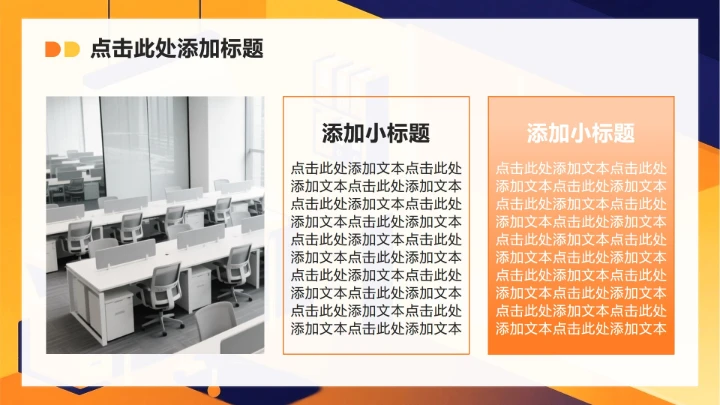 点击此处添加标题

添加小标题

点击此处添加文本点击此处添加文本点击此处添加文本点击此处添加文本点击此处添加文本点击此处添加文本点击此处添加文本点击此处添加文本点击此处添加文本点击此处添加文本点击此处添加文本点击此处添加文本点击此处添加文本点击此处添加文本点击此处添加文本

添加小标题

点击此处添加文本点击此处添加文本点击此处添加文本点击此处添加文本点击此处添加文本点击此处添加文本点击此处添加文本点击此处添加文本点击此处添加文本点击此处添加文本点击此处添加文本点击此处添加文本点击此处添加文本点击此处添加文本点击此处添加文本